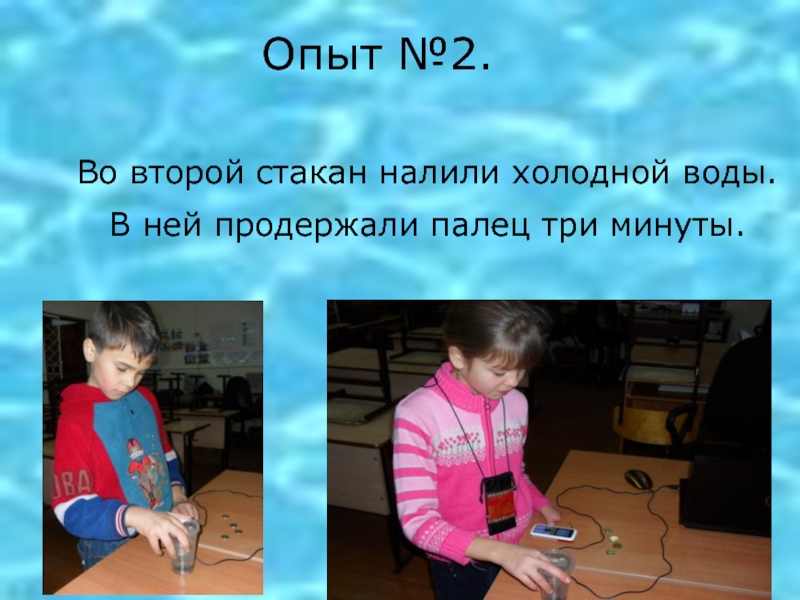 Опыт №2.

Во второй стакан налили холодной воды. В ней продержали палец три минуты.